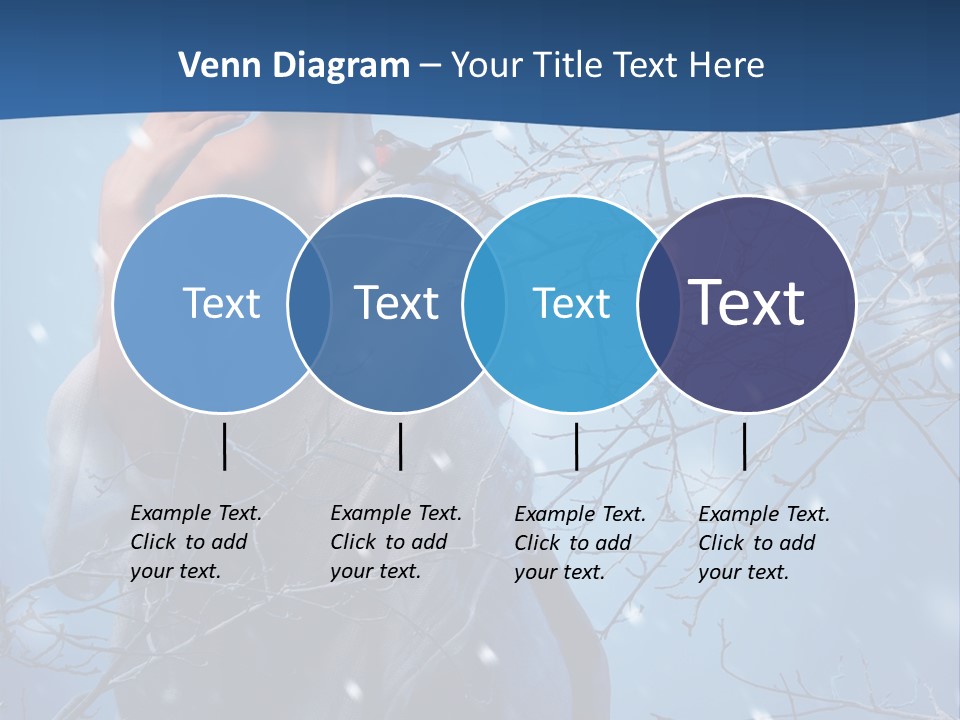 Venn Diagram – Your Title Text Here

Text

Text

Text

Text

Example Text. Click to add your text.

Example Text. Click to add your text.

Example Text. Click to add your text.

Example Text. Click to add your text.